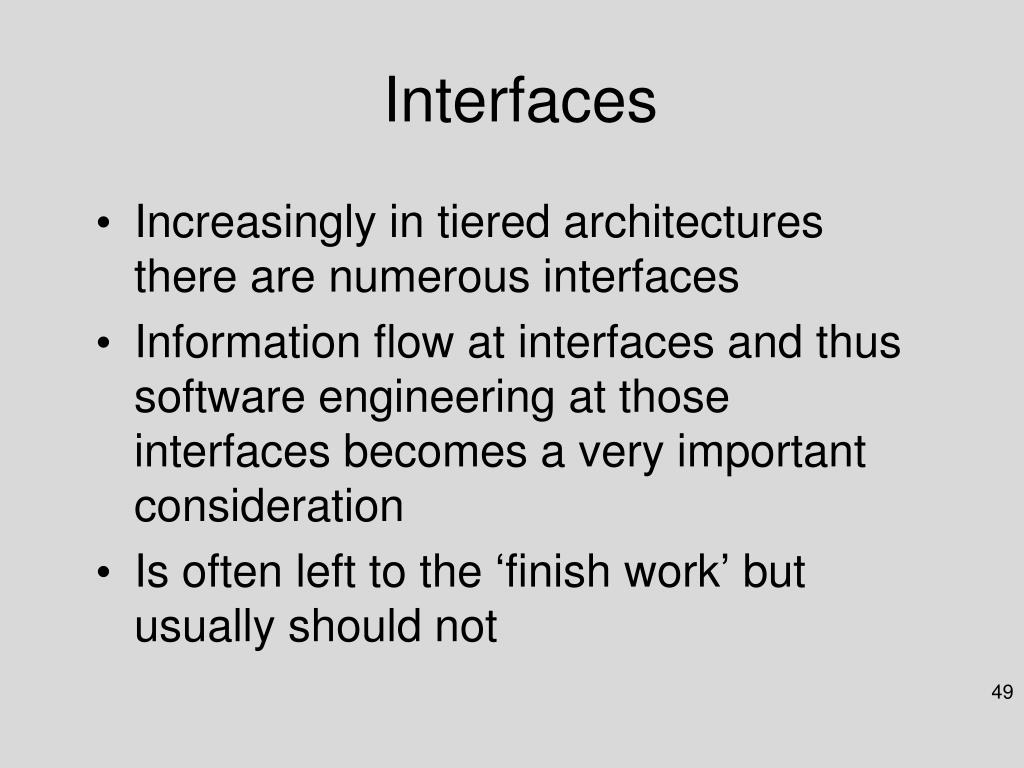 Interfaces

• Increasingly in tiered architectures there are numerous interfaces
• Information flow at interfaces and thus software engineering at those interfaces becomes a very important consideration
• Is often left to the ‘finish work’ but usually should not

49